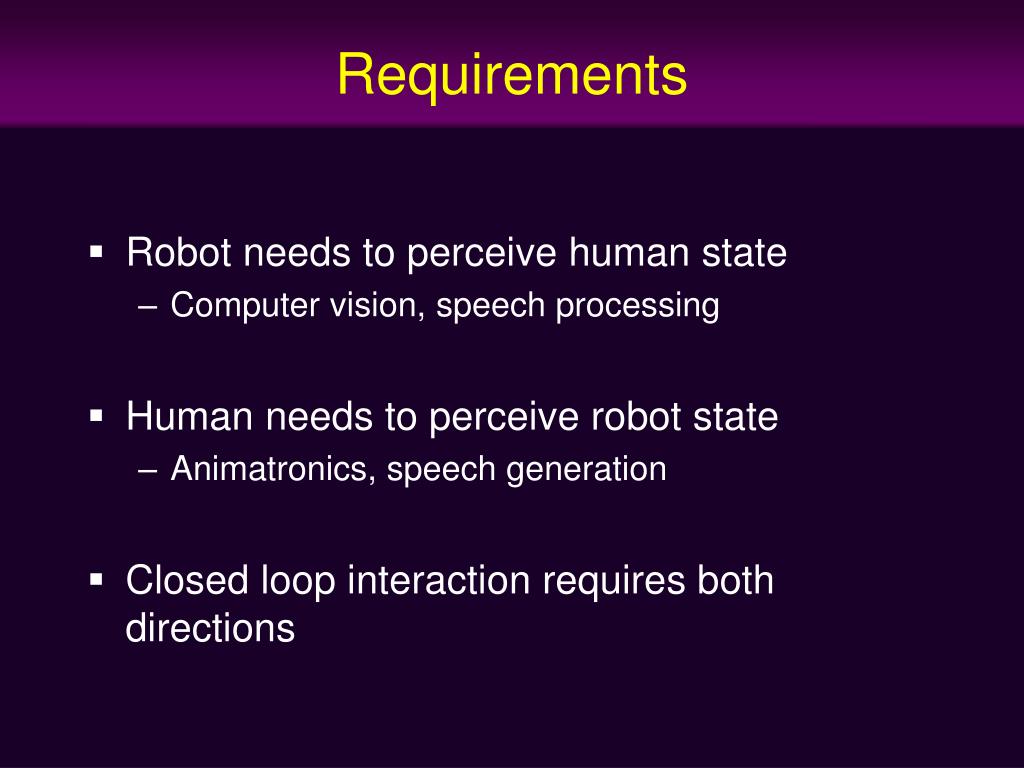 Requirements

▪ Robot needs to perceive human state
– Computer vision, speech processing

▪ Human needs to perceive robot state
– Animatronics, speech generation

▪ Closed loop interaction requires both directions